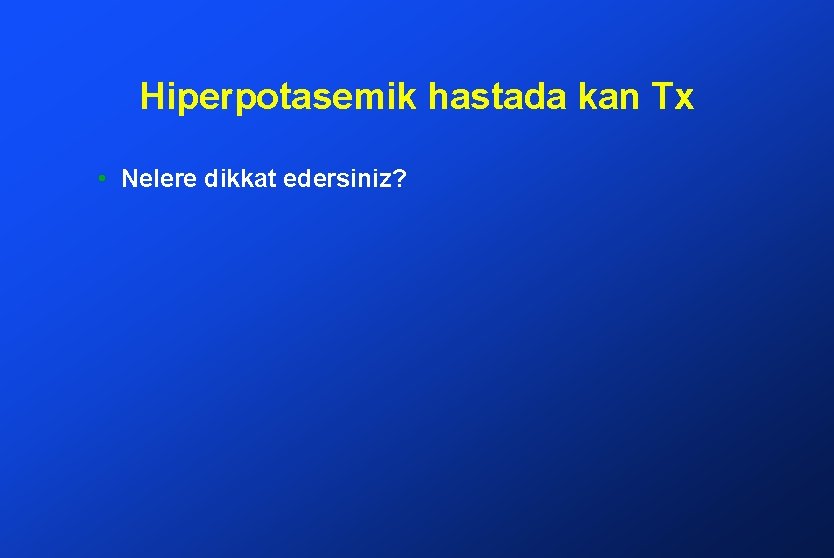 Hiperpotasemik hastada kan Tx

• Nelere dikkat edersiniz?